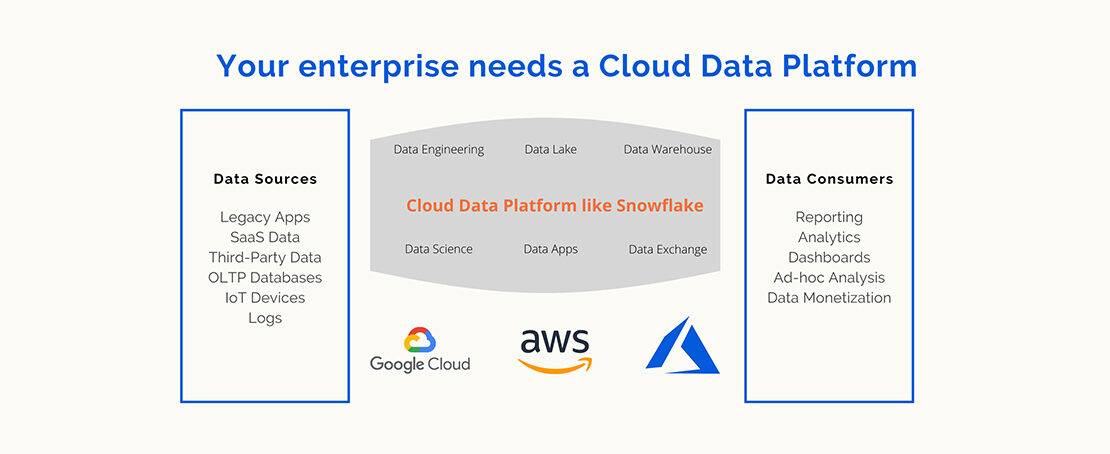 Your enterprise needs a Cloud Data Platform

Data Sources

Legacy Apps
SaaS Data
Third-Party Data
OLTP Databases
IoT Devices
Logs

Data Engineering
Data Lake
Data Warehouse

Cloud Data Platform like Snowflake

Data Science
Data Apps
Data Exchange

Google Cloud

aws

Data Consumers

Reporting
Analytics
Dashboards
Ad-hoc Analysis
Data Monetization